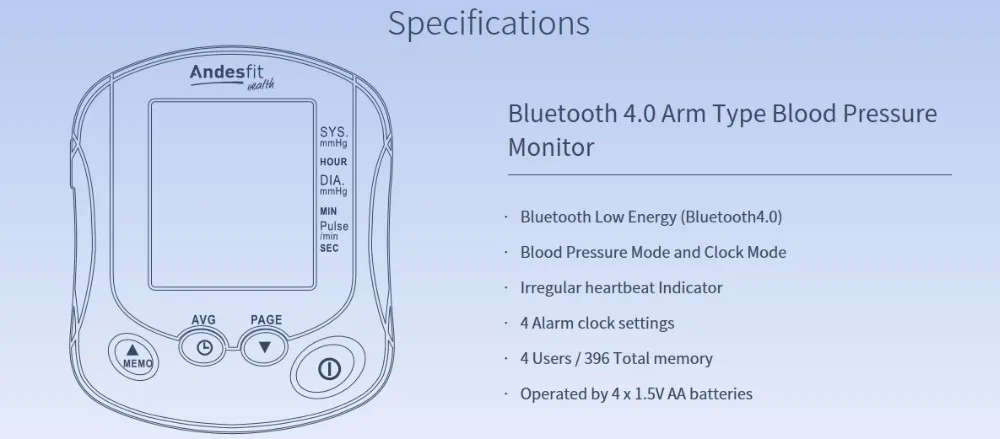 Specifications

Andesfit health

SYS. mmHg
HOUR
DIA. mmHg
MIN
Pulse /min
SEC

AVG
PAGE
MEMO

Bluetooth 4.0 Arm Type Blood Pressure Monitor

· Bluetooth Low Energy (Bluetooth4.0)
· Blood Pressure Mode and Clock Mode
· Irregular heartbeat Indicator
· 4 Alarm clock settings
· 4 Users / 396 Total memory
· Operated by 4 x 1.5V AA batteries